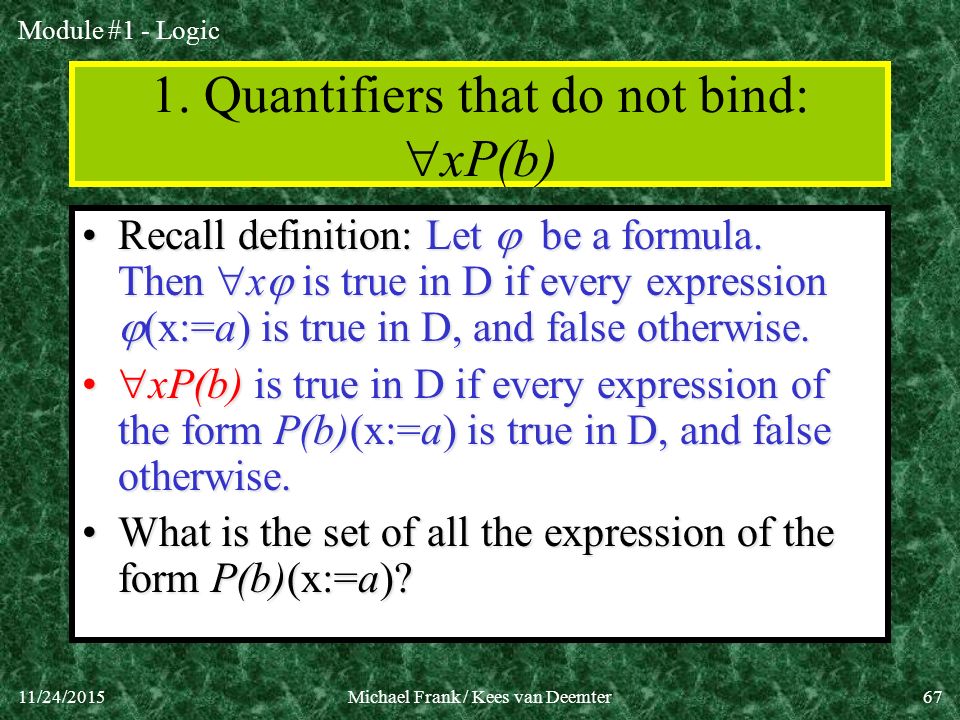 Module #1 - Logic

1. Quantifiers that do not bind: $\forall xP(b)$

• Recall definition: Let $\varphi$ be a formula. Then $\forall x\varphi$ is true in D if every expression $\varphi$(x:=$a$) is true in D, and false otherwise.

• $\forall xP(b)$ is true in D if every expression of the form $P(b)$(x:=$a$) is true in D, and false otherwise.

• What is the set of all the expression of the form $P(b)$(x:=$a$)?

11/24/2015 Michael Frank / Kees van Deemter 67